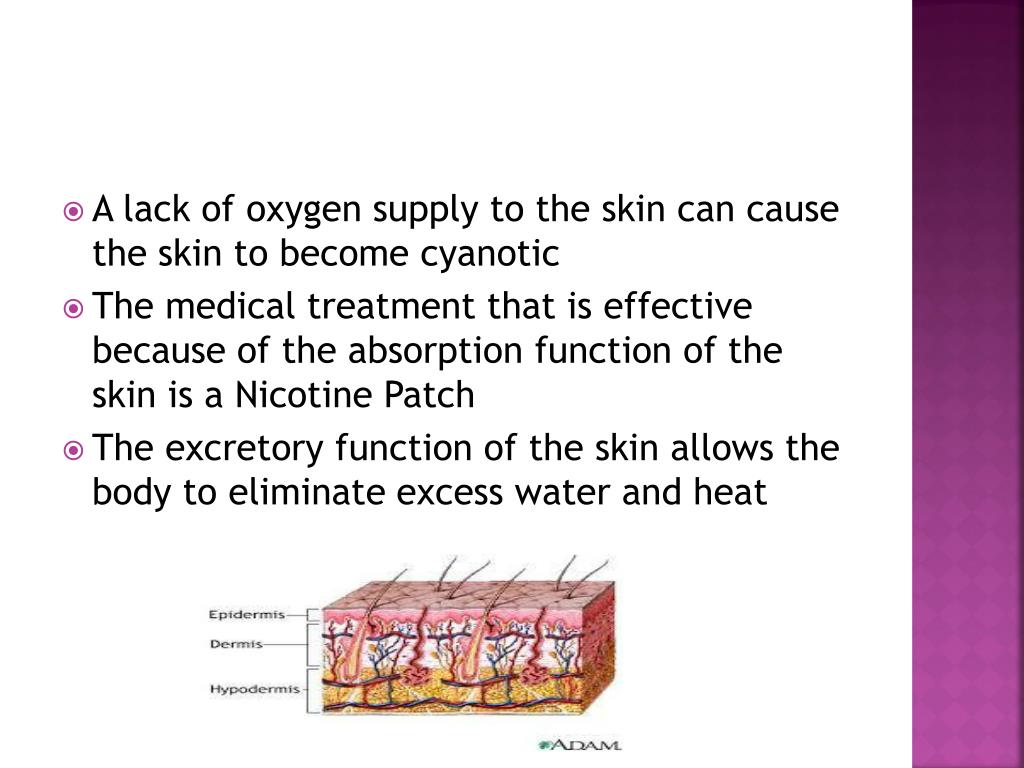 A lack of oxygen supply to the skin can cause the skin to become cyanotic

The medical treatment that is effective because of the absorption function of the skin is a Nicotine Patch

The excretory function of the skin allows the body to eliminate excess water and heat

Epidermis
Dermis
Hypodermis

ADAM.